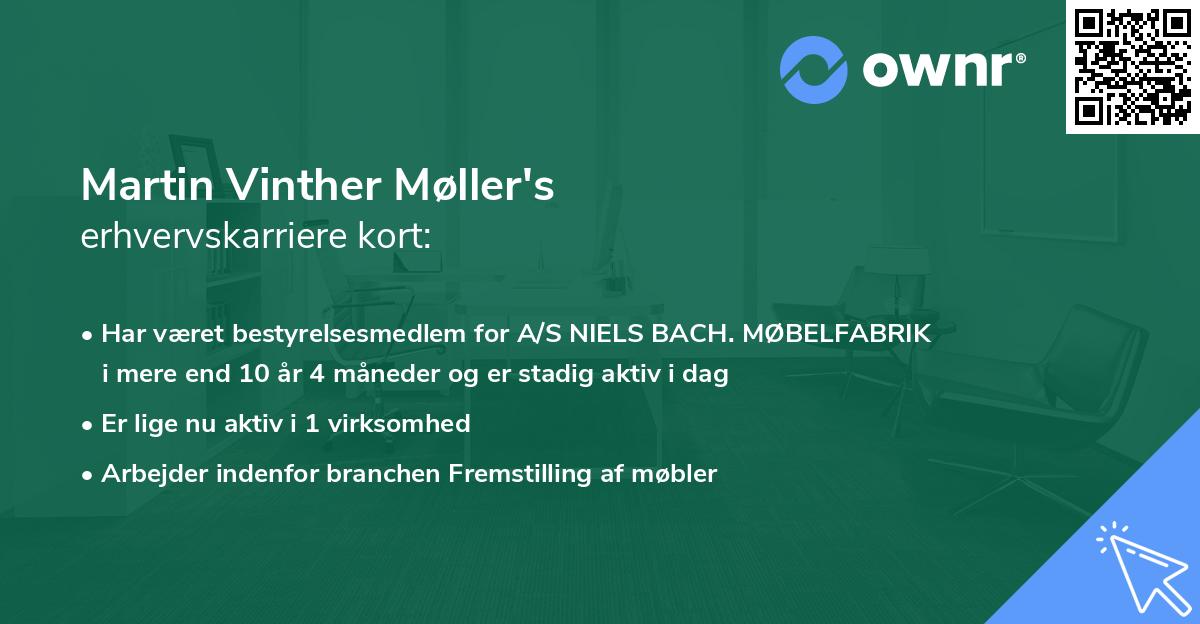 ownr®

Martin Vinther Møller's
erhvervskarriere kort:

• Har været bestyrelsesmedlem for A/S NIELS BACH. MØBELFABRIK i mere end 10 år 4 måneder og er stadig aktiv i dag
• Er lige nu aktiv i 1 virksomhed
• Arbejder indenfor branchen Fremstilling af møbler